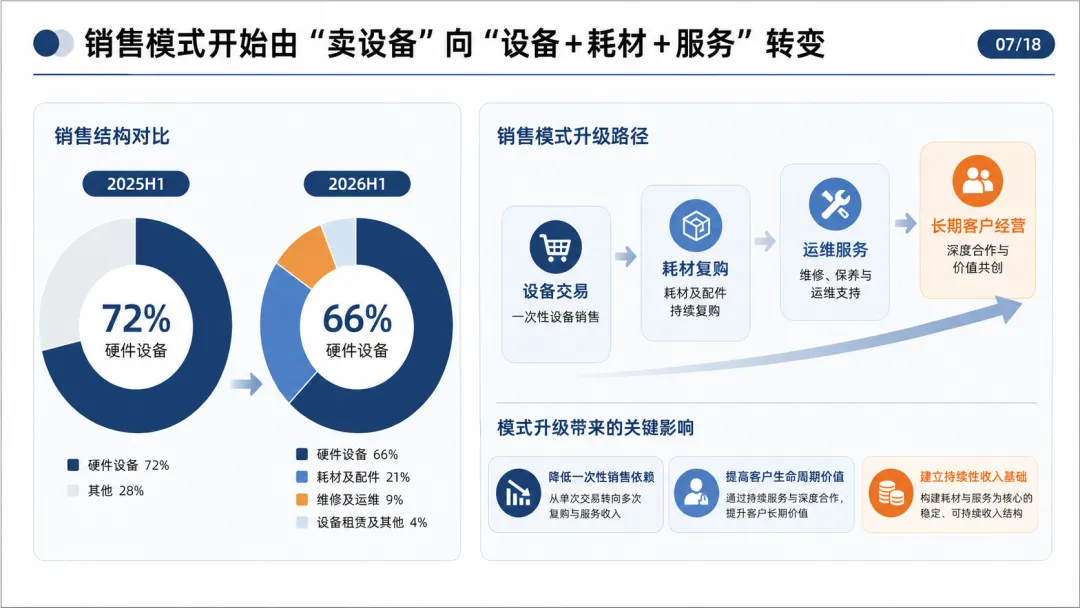 销售模式开始由“卖设备”向“设备+耗材+服务”转变

07/18

销售结构对比

2025H1

72%
硬件设备

硬件设备 72%
其他 28%

2026H1

66%
硬件设备

硬件设备 66%
耗材及配件 21%
维修及运维 9%
设备租赁及其他 4%

销售模式升级路径

设备交易
一次性设备销售

耗材复购
耗材及配件持续复购

运维服务
维修、保养与运维支持

长期客户经营
深度合作与价值共创

模式升级带来的关键影响

降低一次性销售依赖
从单次交易转向多次复购与服务收入

提高客户生命周期价值
通过持续服务与深度合作，提升客户长期价值

建立持续性收入基础
构建耗材与服务为核心的稳定、可持续收入结构